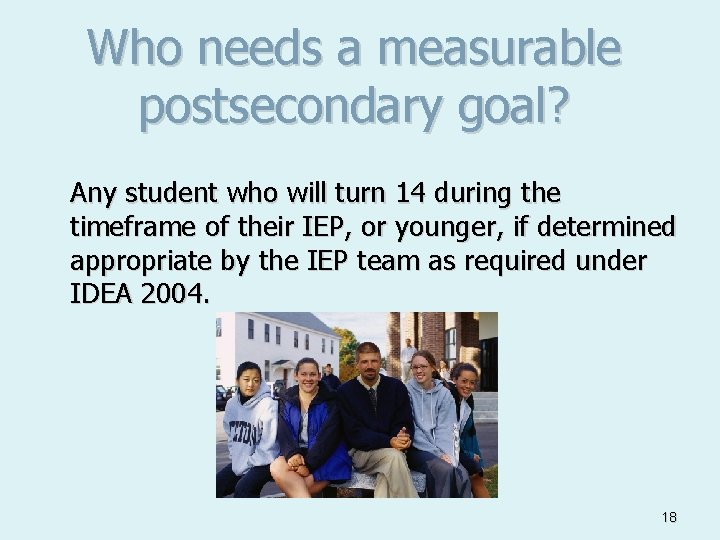 Who needs a measurable postsecondary goal?

Any student who will turn 14 during the timeframe of their IEP, or younger, if determined appropriate by the IEP team as required under IDEA 2004.

18